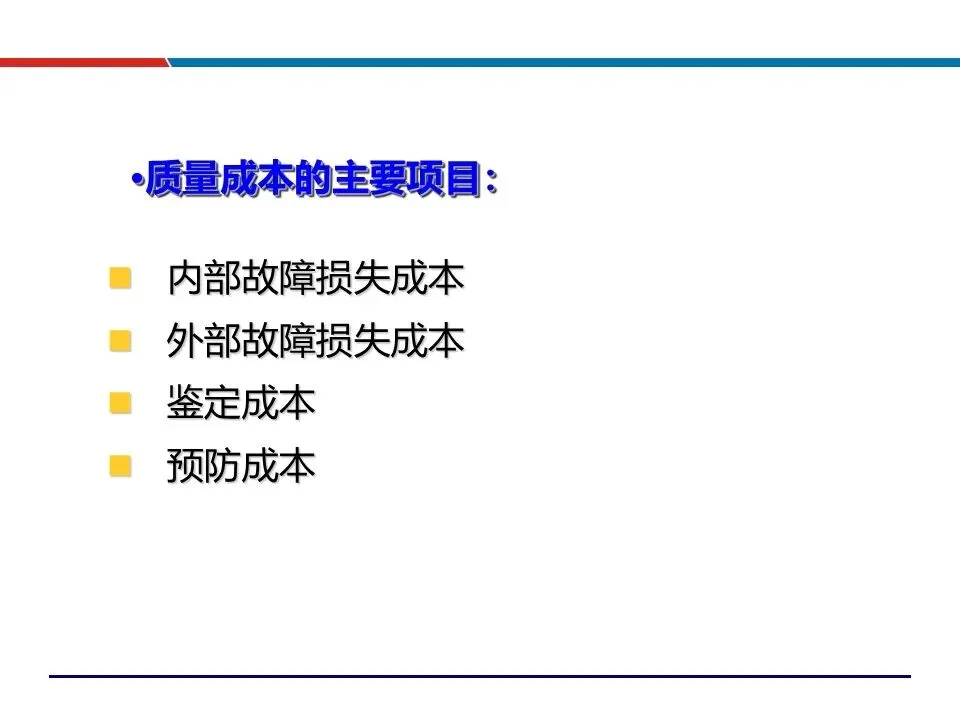 •质量成本的主要项目：

内部故障损失成本

外部故障损失成本

鉴定成本

预防成本